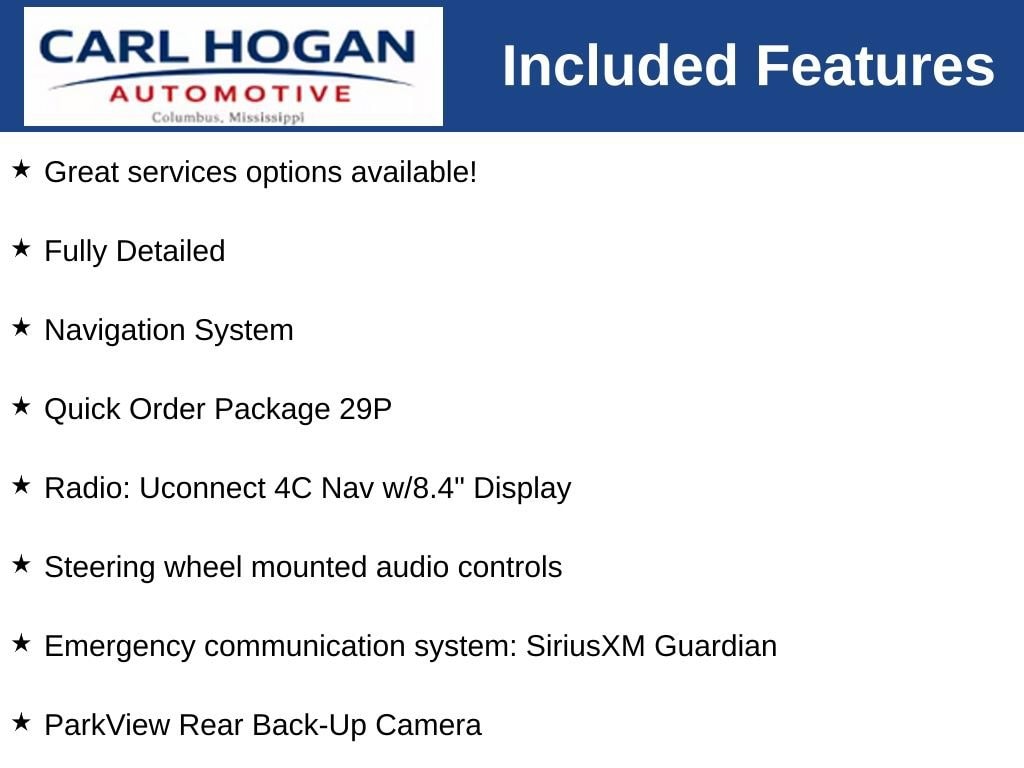 CARL HOGAN
AUTOMOTIVE
Columbus, Mississippi

Included Features

★ Great services options available!

★ Fully Detailed

★ Navigation System

★ Quick Order Package 29P

★ Radio: Uconnect 4C Nav w/8.4" Display

★ Steering wheel mounted audio controls

★ Emergency communication system: SiriusXM Guardian

★ ParkView Rear Back-Up Camera